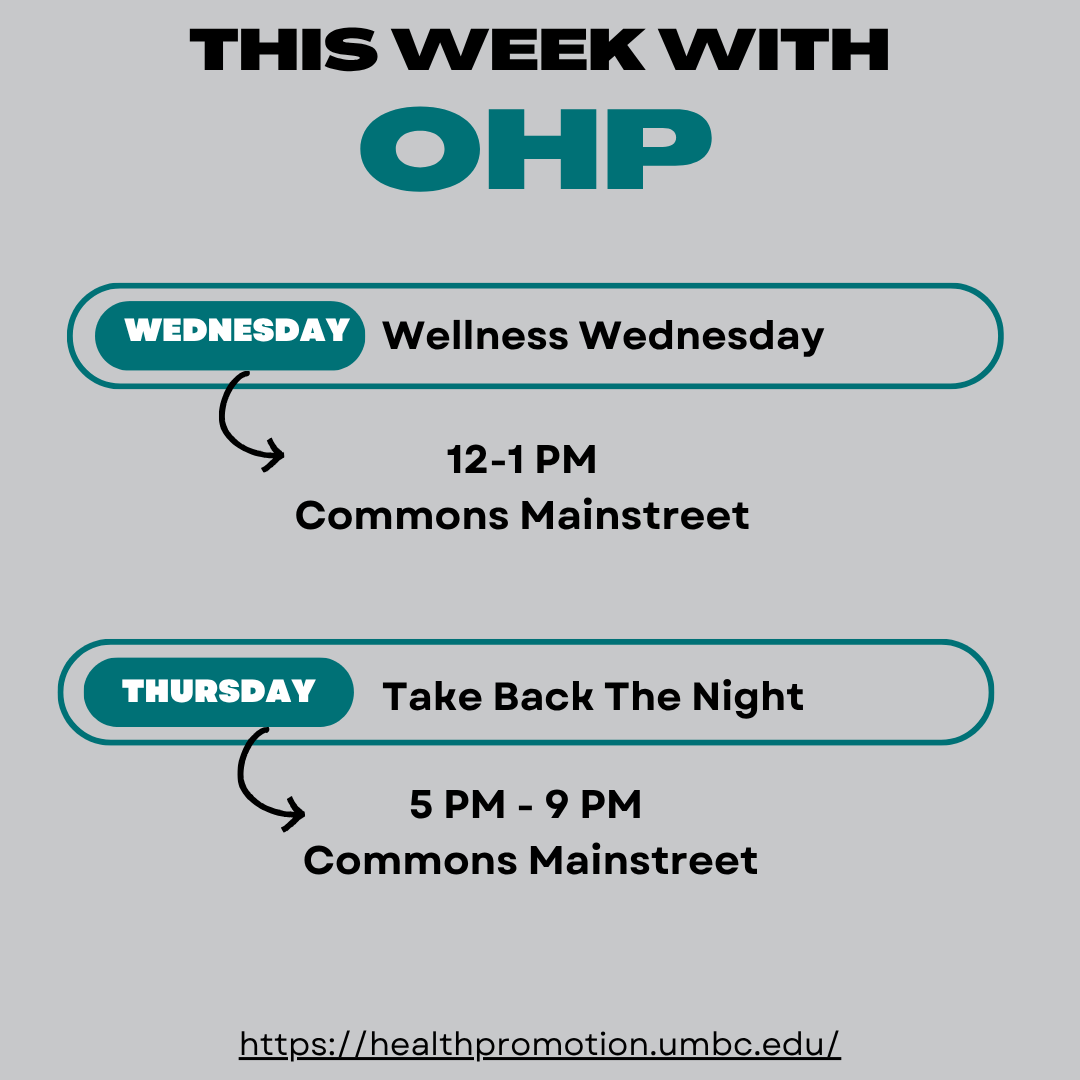 THIS WEEK WITH
OHP

WEDNESDAY Wellness Wednesday

12-1 PM
Commons Mainstreet

THURSDAY Take Back The Night

5 PM - 9 PM
Commons Mainstreet

https://healthpromotion.umbc.edu/